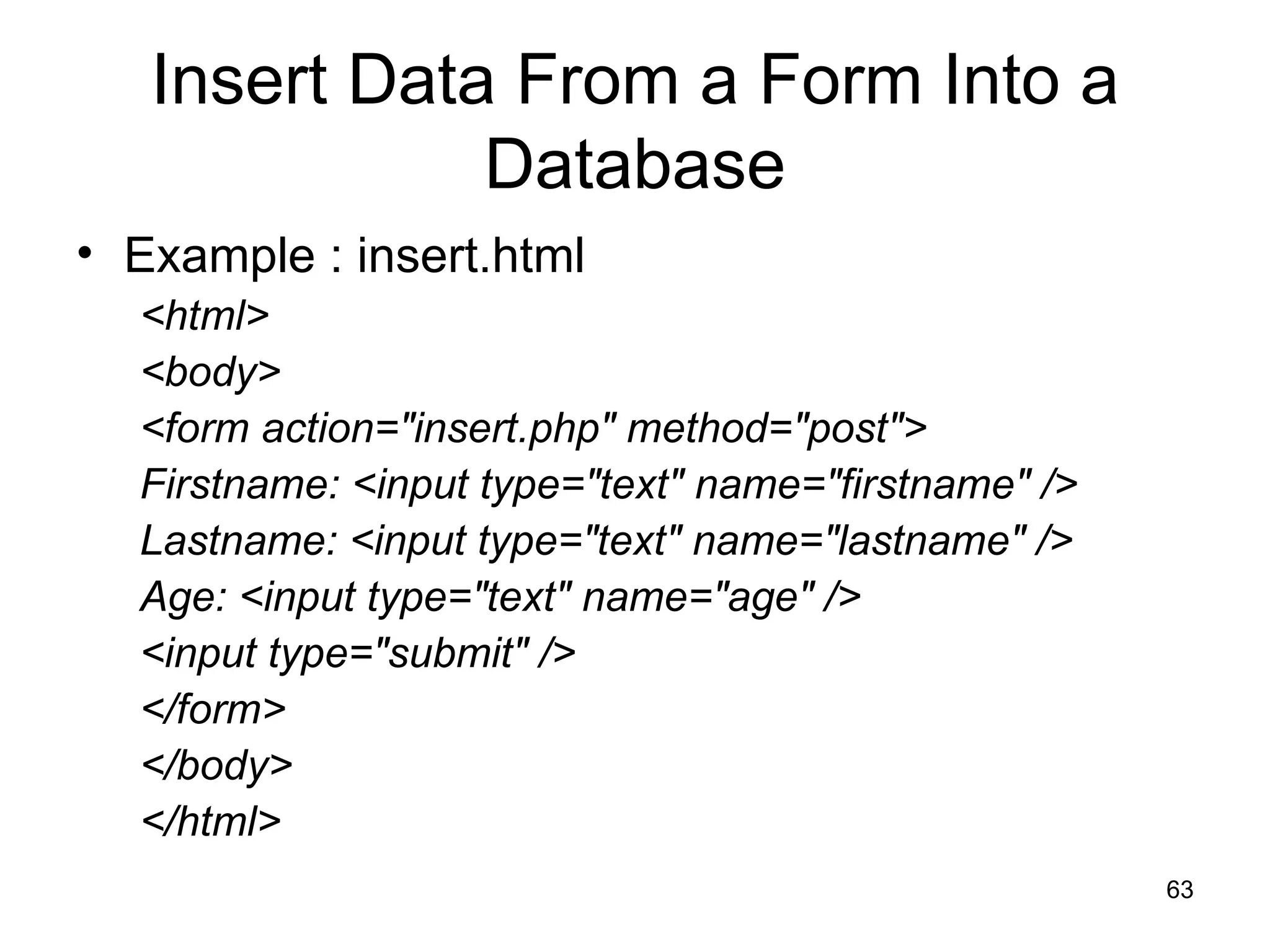 Insert Data From a Form Into a Database

• Example : insert.html

<html>
<body>
<form action="insert.php" method="post">
Firstname: <input type="text" name="firstname" />
Lastname: <input type="text" name="lastname" />
Age: <input type="text" name="age" />
<input type="submit" />
</form>
</body>
</html>

63